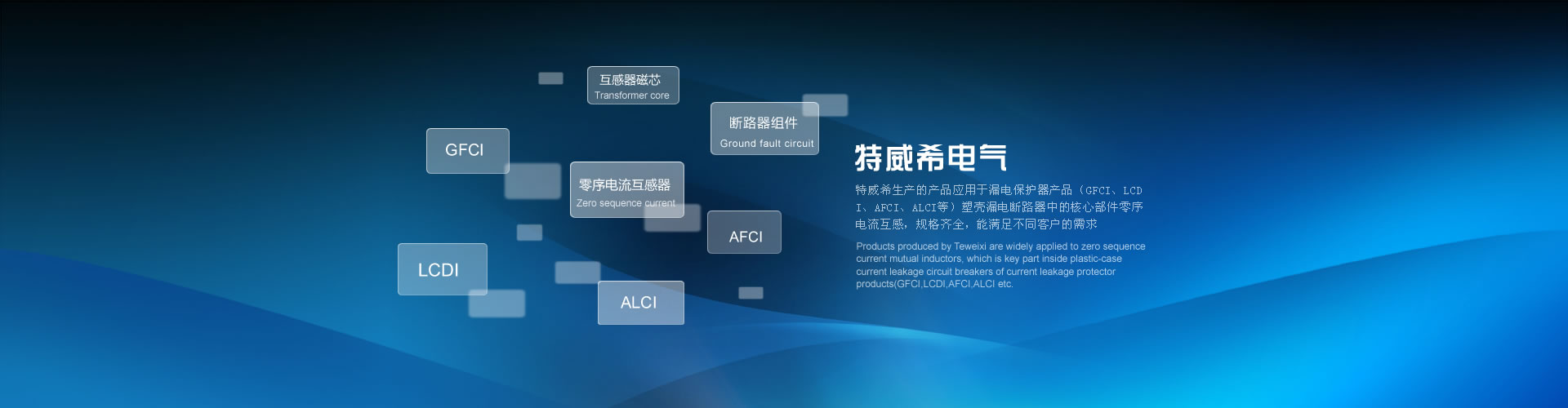 互感器磁芯
Transformer core

断路器组件
Ground fault circuit

GFCI

零序电流互感器
Zero sequence current

AFCI

LCDI

ALCI

特威希电气

特威希生产的产品应用于漏电保护器产品（GFCI、LCDI、AFCI、ALCI等）塑壳漏电断路器中的核心部件零序电流互感，规格齐全，能满足不同客户的需求

Products produced by Teweixi are widely applied to zero sequence current mutual inductors, which is key part inside plastic-case current leakage circuit breakers of current leakage protector products(GFCI,LCDI,AFCI,ALCI etc.